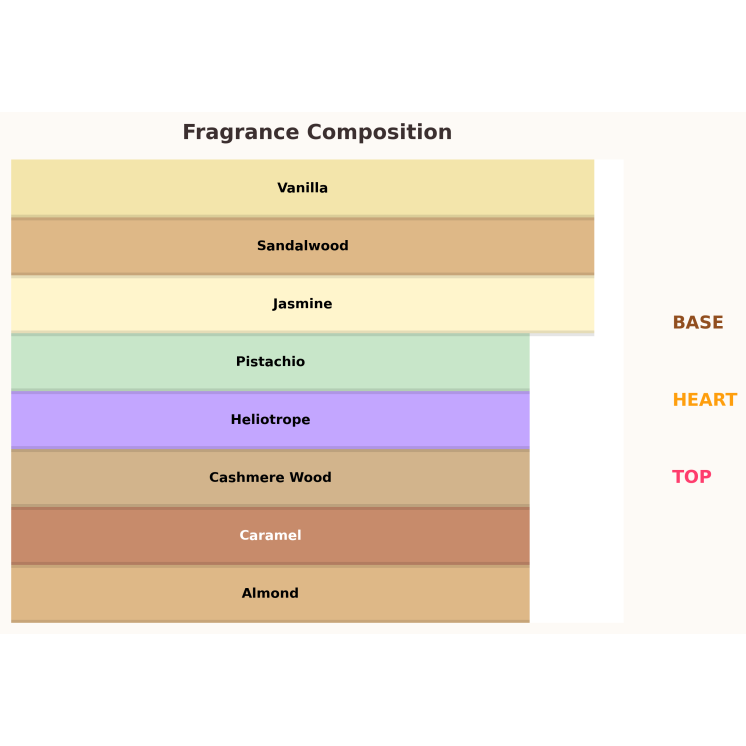 Fragrance Composition

Vanilla

Sandalwood

Jasmine

Pistachio

Heliotrope

Cashmere Wood

Caramel

Almond

BASE

HEART

TOP